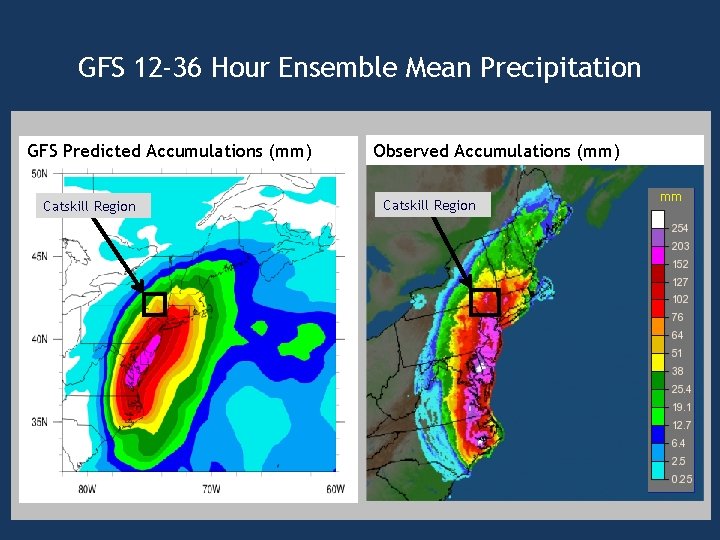 GFS 12-36 Hour Ensemble Mean Precipitation

GFS Predicted Accumulations (mm)

Catskill Region

50N
45N
40N
35N
80W
70W
60W

Observed Accumulations (mm)

Catskill Region

mm
254
203
152
127
102
76
64
51
38
25.4
19.1
12.7
6.4
2.5
0.25